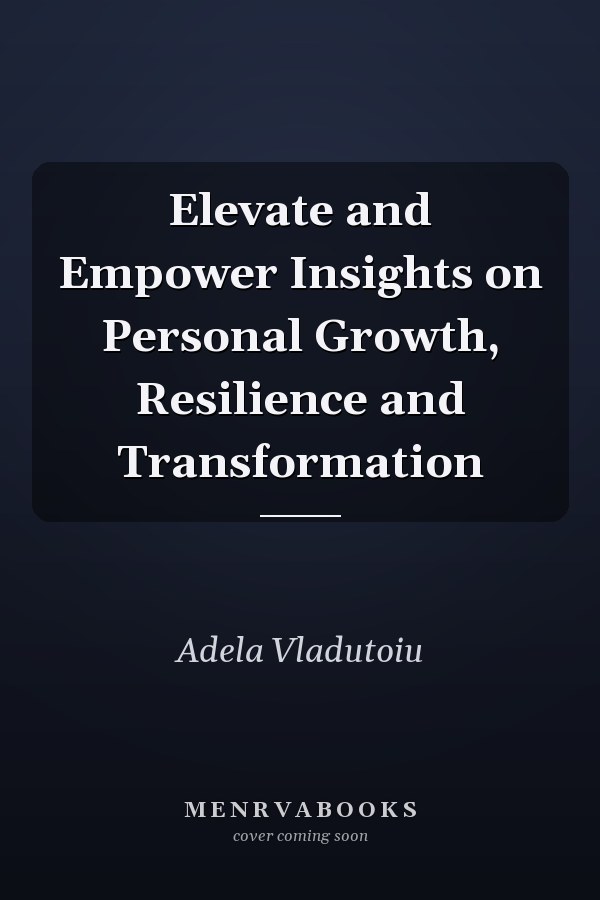 Elevate and Empower Insights on Personal Growth, Resilience and Transformation

Adela Vladutoiu

MENRVABOOKS
cover coming soon